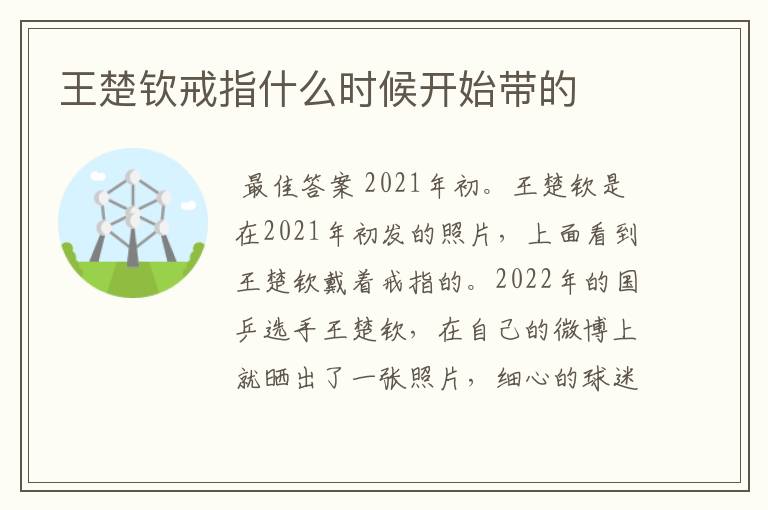 王楚钦戒指什么时候开始带的

最佳答案 2021年初。王楚钦是在2021年初发的照片，上面看到王楚钦戴着戒指的。2022年的国乒选手王楚钦，在自己的微博上就晒出了一张照片，细心的球迷